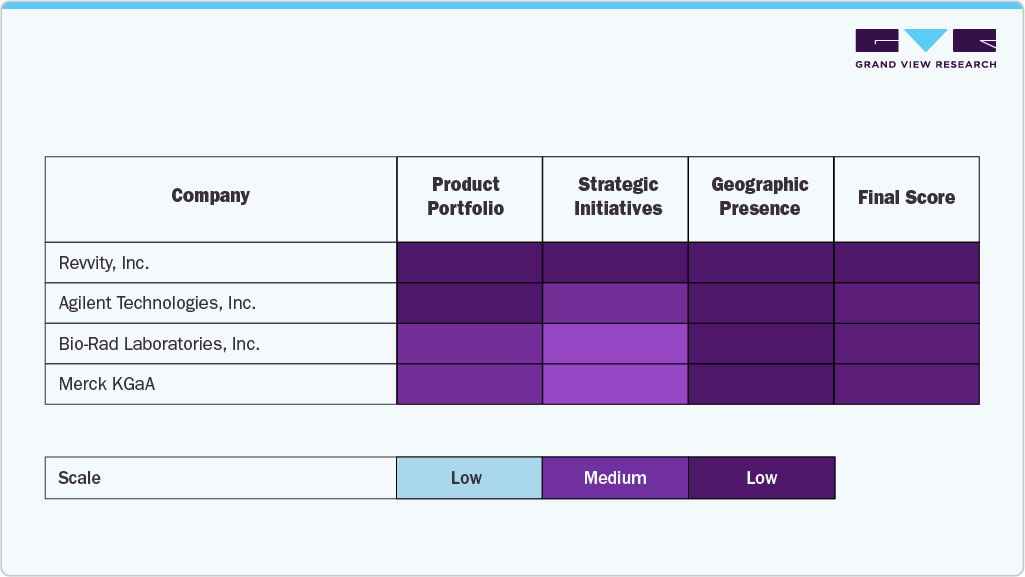 GRAND VIEW RESEARCH

| Company | Product Portfolio | Strategic Initiatives | Geographic Presence | Final Score |
|---|---|---|---|---|
| Revvity, Inc. | | | | |
| Agilent Technologies, Inc. | | | | |
| Bio-Rad Laboratories, Inc. | | | | |
| Merck KGaA | | | | |

| Scale | Low | Medium | Low |
|---|---|---|---|